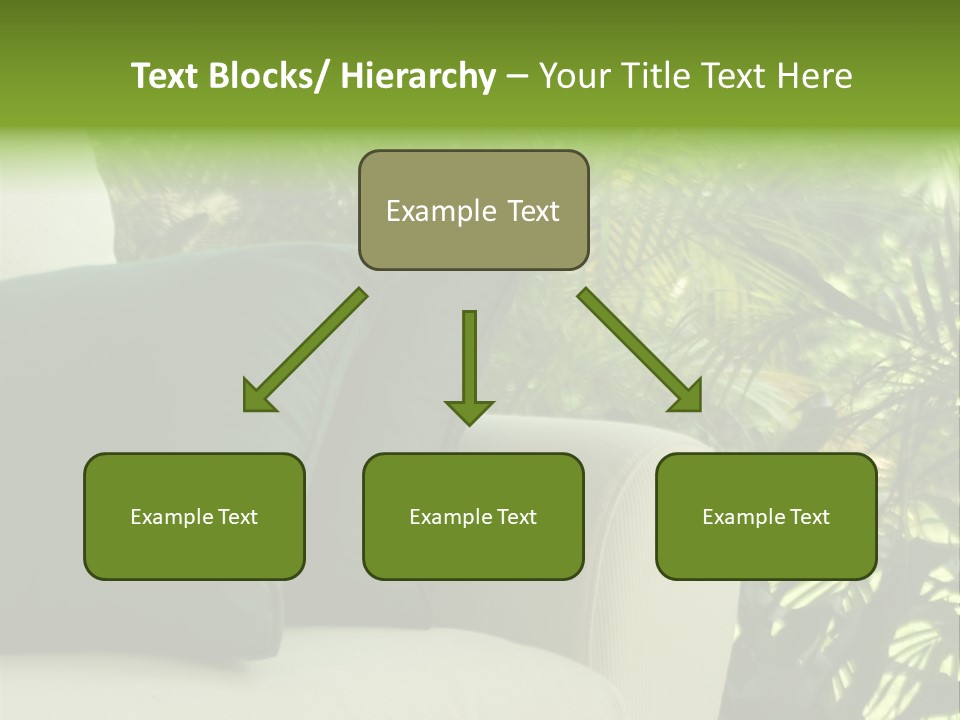 Text Blocks/ Hierarchy – Your Title Text Here

Example Text

Example Text

Example Text

Example Text